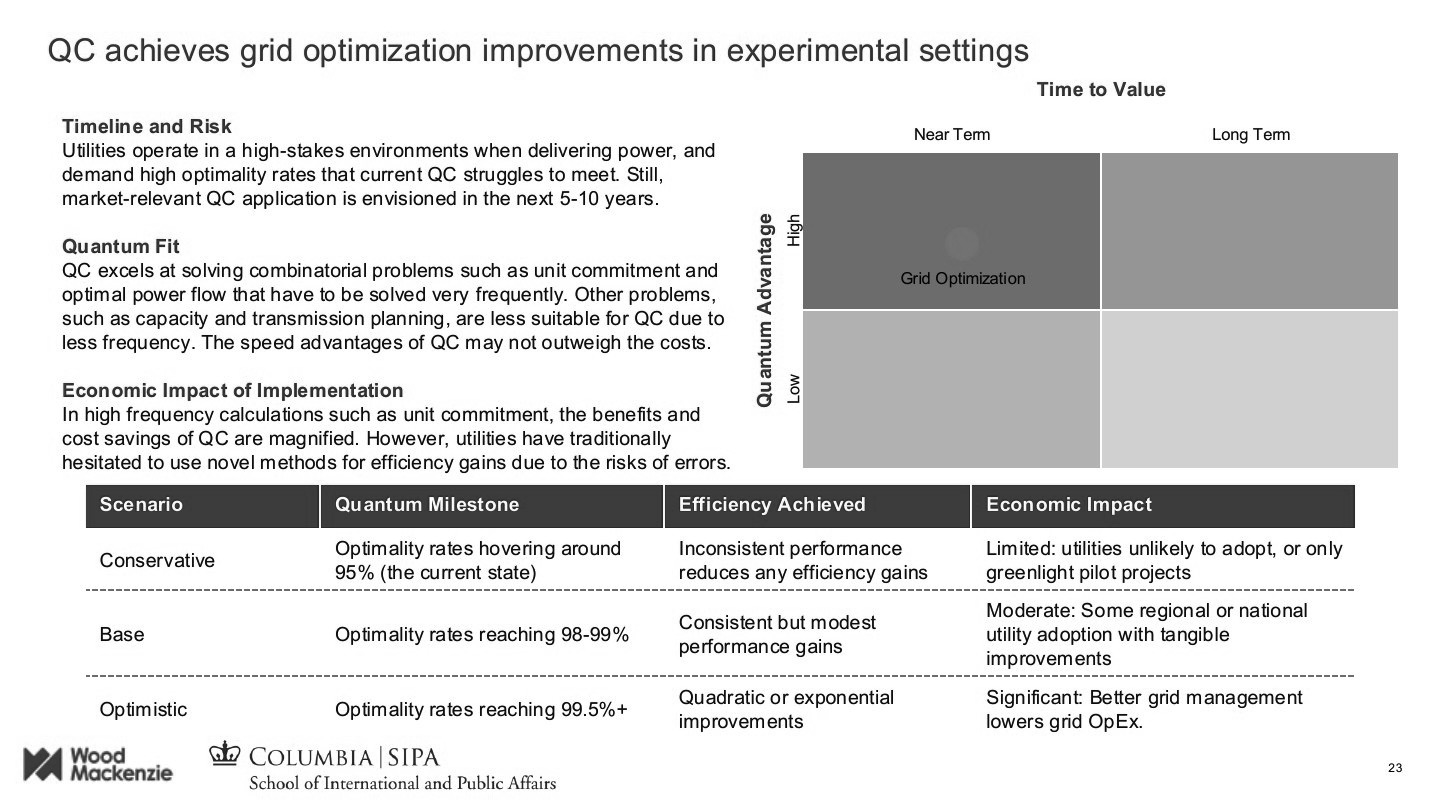 QC achieves grid optimization improvements in experimental settings

Timeline and Risk
Utilities operate in a high-stakes environments when delivering power, and demand high optimality rates that current QC struggles to meet. Still, market-relevant QC application is envisioned in the next 5-10 years.

Quantum Fit
QC excels at solving combinatorial problems such as unit commitment and optimal power flow that have to be solved very frequently. Other problems, such as capacity and transmission planning, are less suitable for QC due to less frequency. The speed advantages of QC may not outweigh the costs.

Economic Impact of Implementation
In high frequency calculations such as unit commitment, the benefits and cost savings of QC are magnified. However, utilities have traditionally hesitated to use novel methods for efficiency gains due to the risks of errors.

Time to Value
Near Term
Long Term
Quantum Advantage
High
Low
Grid Optimization

| Scenario | Quantum Milestone | Efficiency Achieved | Economic Impact |
|---|---|---|---|
| Conservative | Optimality rates hovering around 95% (the current state) | Inconsistent performance reduces any efficiency gains | Limited: utilities unlikely to adopt, or only greenlight pilot projects |
| Base | Optimality rates reaching 98-99% | Consistent but modest performance gains | Moderate: Some regional or national utility adoption with tangible improvements |
| Optimistic | Optimality rates reaching 99.5%+ | Quadratic or exponential improvements | Significant: Better grid management lowers grid OpEx. |

Wood Mackenzie
COLUMBIA | SIPA
School of International and Public Affairs

23